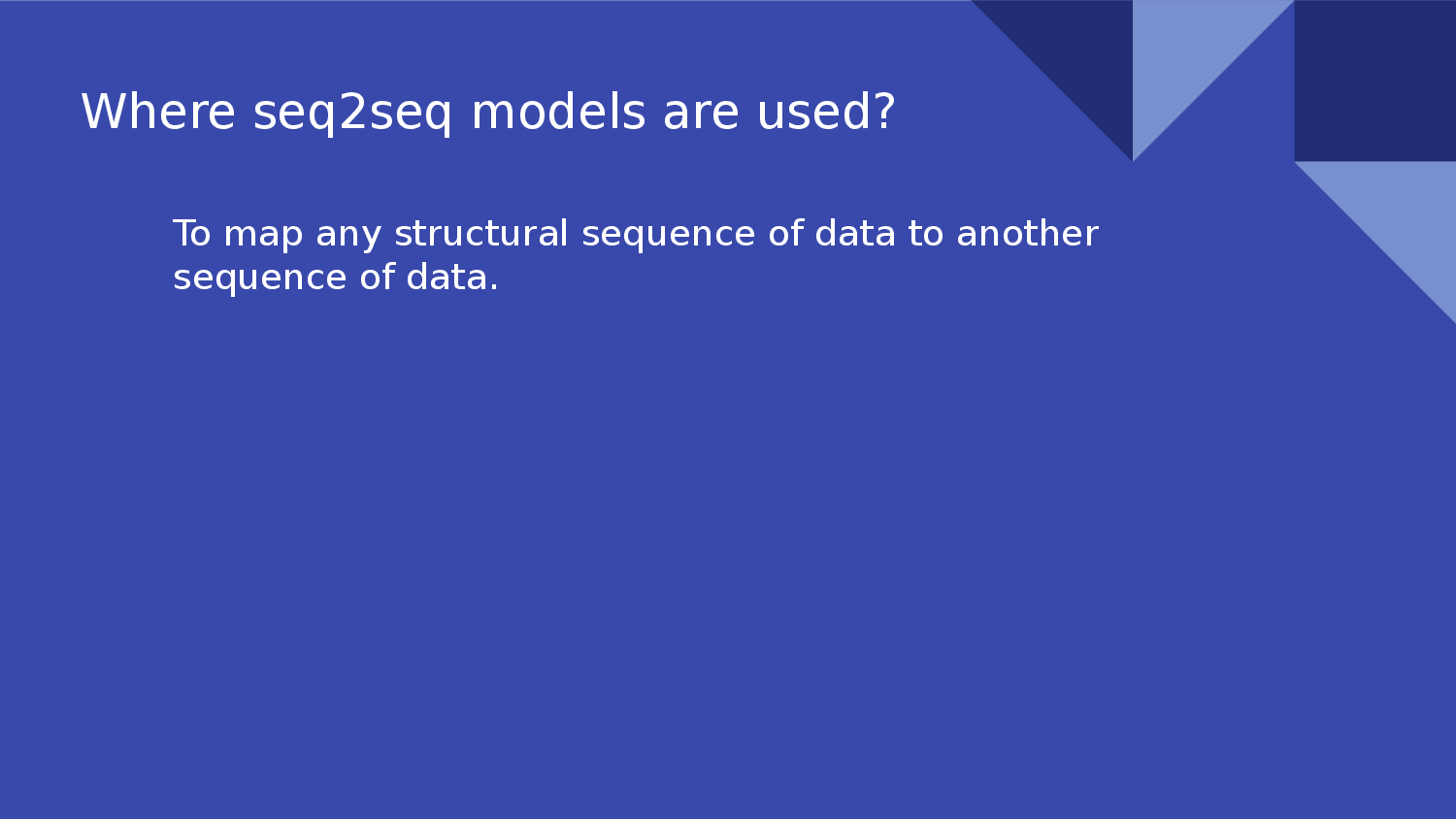 Where seq2seq models are used?

To map any structural sequence of data to another sequence of data.